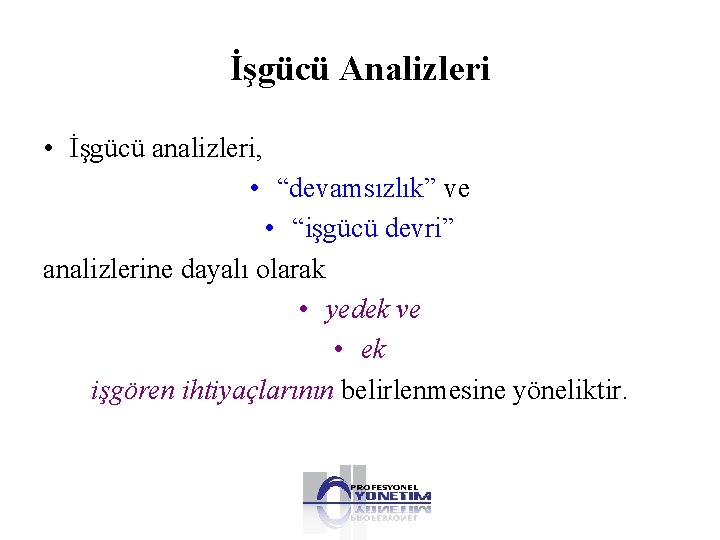 İşgücü Analizleri

• İşgücü analizleri,

• “devamsızlık” ve

• “işgücü devri”

analizlerine dayalı olarak

• yedek ve

• ek

işgören ihtiyaçlarının belirlenmesine yöneliktir.

PROFESYONEL YÖNETİM